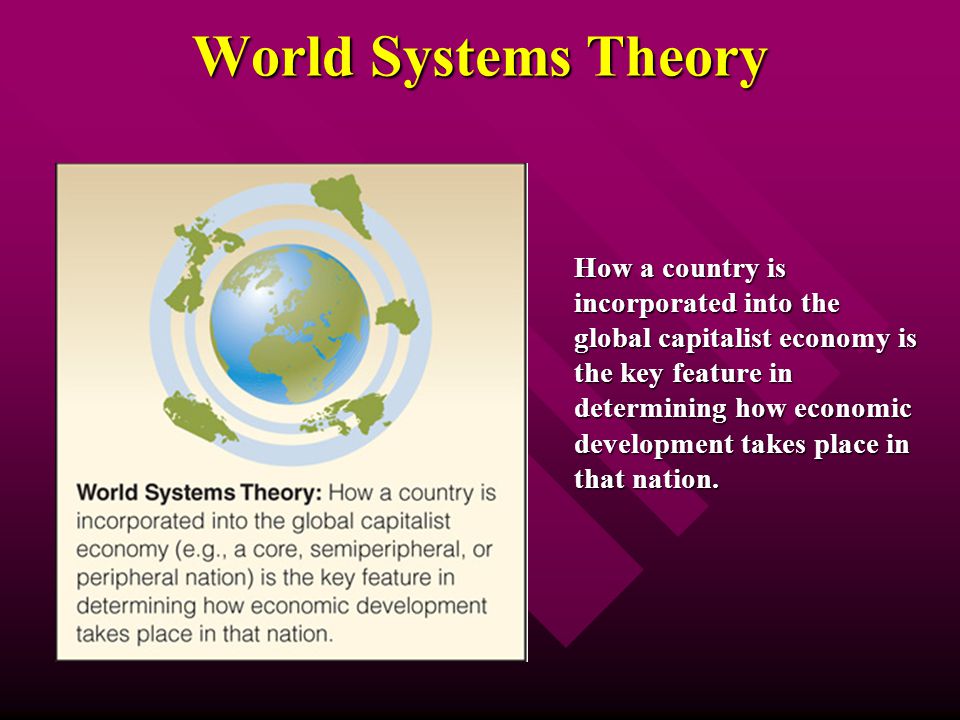 World Systems Theory

World Systems Theory: How a country is incorporated into the global capitalist economy (e.g., a core, semiperipheral, or peripheral nation) is the key feature in determining how economic development takes place in that nation.

How a country is incorporated into the global capitalist economy is the key feature in determining how economic development takes place in that nation.